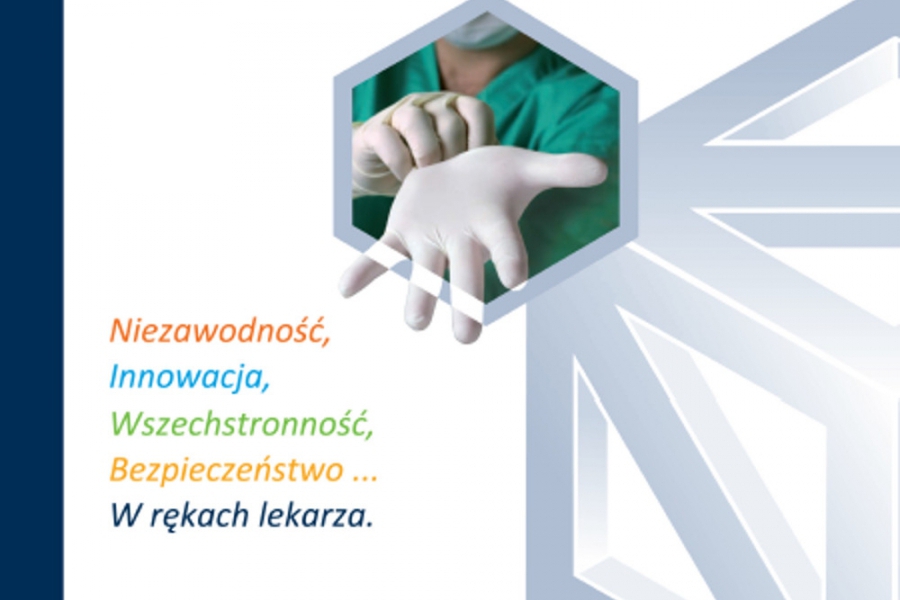 Niezawodność,
Innowacja,
Wszechstronność,
Bezpieczeństwo ...
W rękach lekarza.